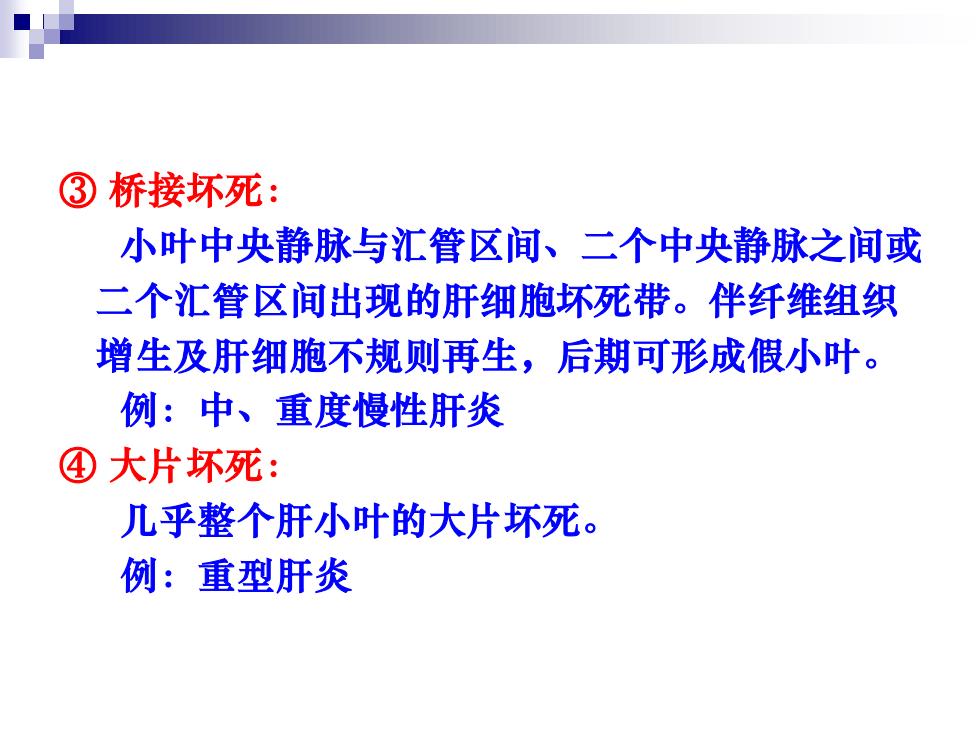 ③ 桥接坏死：

小叶中央静脉与汇管区间、二个中央静脉之间或二个汇管区间出现的肝细胞坏死带。伴纤维组织增生及肝细胞不规则再生，后期可形成假小叶。

例：中、重度慢性肝炎

④ 大片坏死：

几乎整个肝小叶的大片坏死。

例：重型肝炎